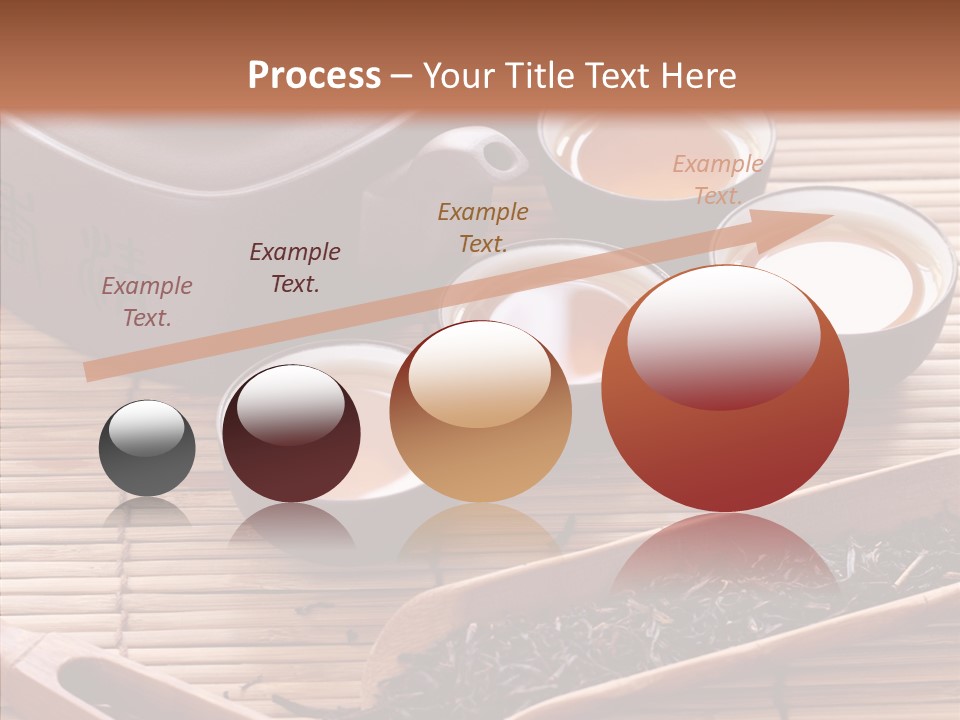 Process – Your Title Text Here

Example Text.

Example Text.

Example Text.

Example Text.